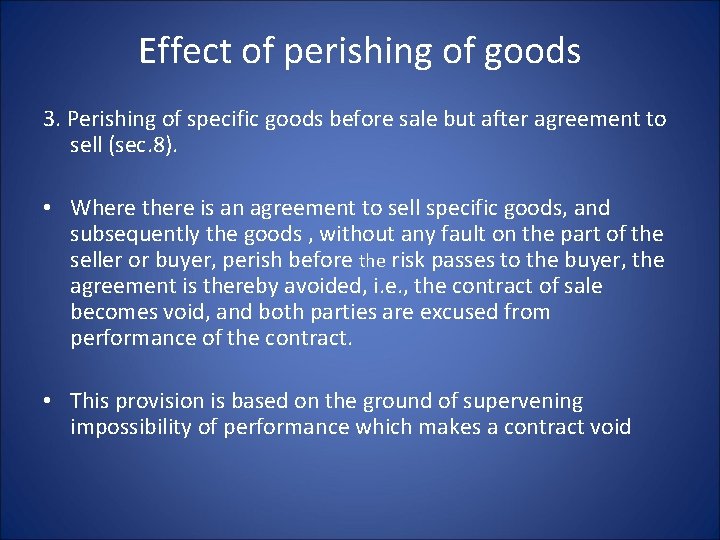 Effect of perishing of goods

3. Perishing of specific goods before sale but after agreement to sell (sec.8).

• Where there is an agreement to sell specific goods, and subsequently the goods , without any fault on the part of the seller or buyer, perish before the risk passes to the buyer, the agreement is thereby avoided, i.e., the contract of sale becomes void, and both parties are excused from performance of the contract.

• This provision is based on the ground of supervening impossibility of performance which makes a contract void